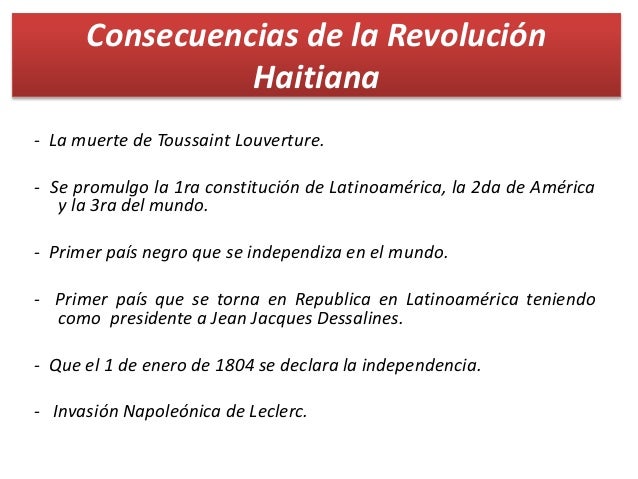 Consecuencias de la Revolución Haitiana

- La muerte de Toussaint Louverture.

- Se promulgo la 1ra constitución de Latinoamérica, la 2da de América y la 3ra del mundo.

- Primer país negro que se independiza en el mundo.

- Primer país que se torna en Republica en Latinoamérica teniendo como presidente a Jean Jacques Dessalines.

- Que el 1 de enero de 1804 se declara la independencia.

- Invasión Napoleónica de Leclerc.